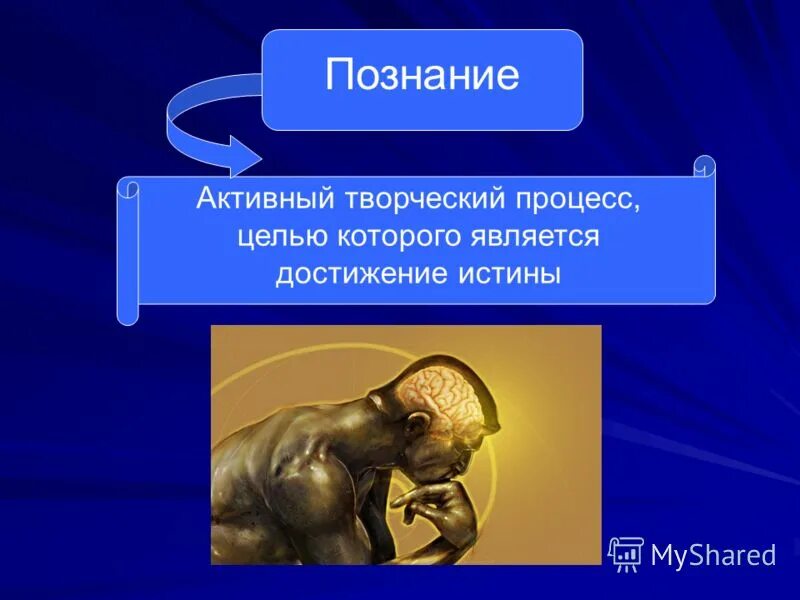 Познание

Активный творческий процесс, целью которого является достижение истины

MyShared